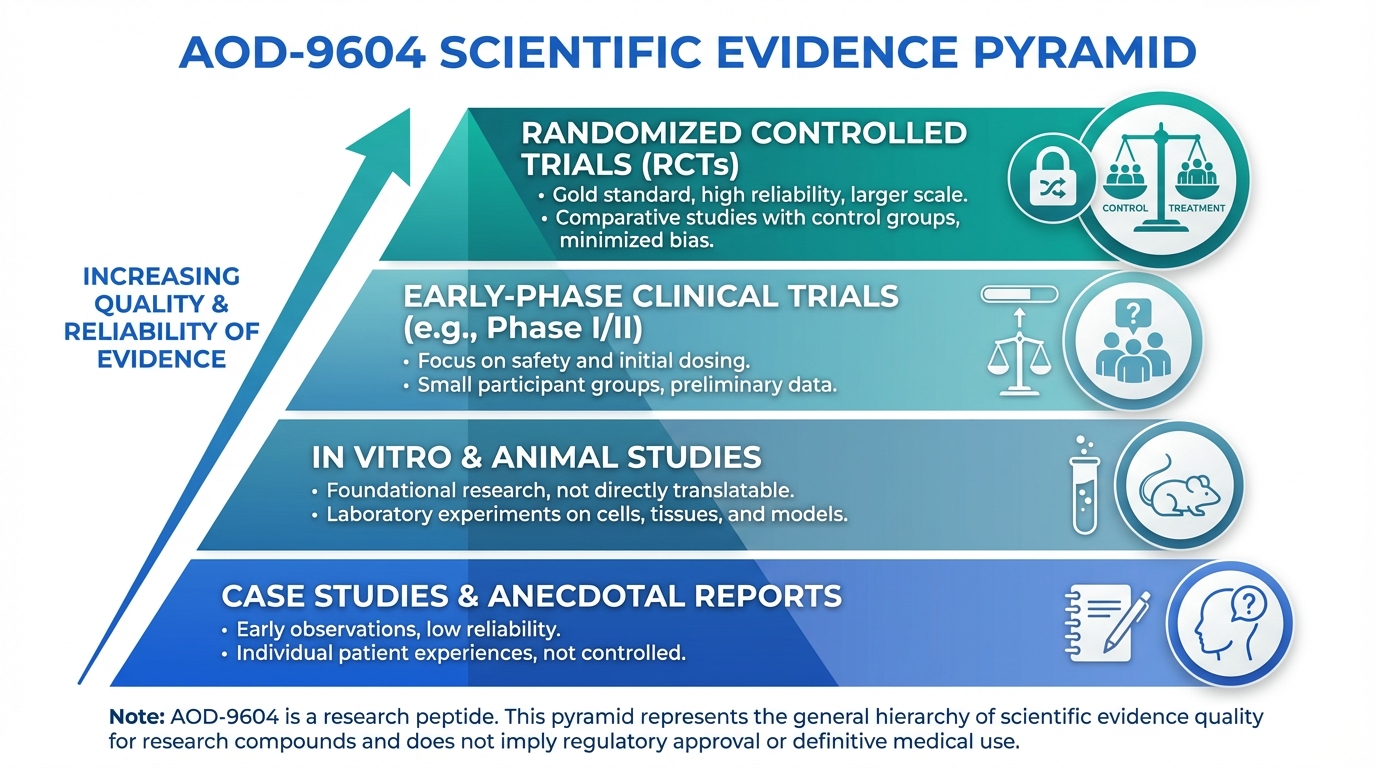 AOD-9604 SCIENTIFIC EVIDENCE PYRAMID

INCREASING QUALITY & RELIABILITY OF EVIDENCE

RANDOMIZED CONTROLLED TRIALS (RCTs)
• Gold standard, high reliability, larger scale.
• Comparative studies with control groups, minimized bias.

CONTROL TREATMENT

EARLY-PHASE CLINICAL TRIALS (e.g., Phase I/II)
• Focus on safety and initial dosing.
• Small participant groups, preliminary data.

IN VITRO & ANIMAL STUDIES
• Foundational research, not directly translatable.
• Laboratory experiments on cells, tissues, and models.

CASE STUDIES & ANECDOTAL REPORTS
• Early observations, low reliability.
• Individual patient experiences, not controlled.

Note: AOD-9604 is a research peptide. This pyramid represents the general hierarchy of scientific evidence quality for research compounds and does not imply regulatory approval or definitive medical use.